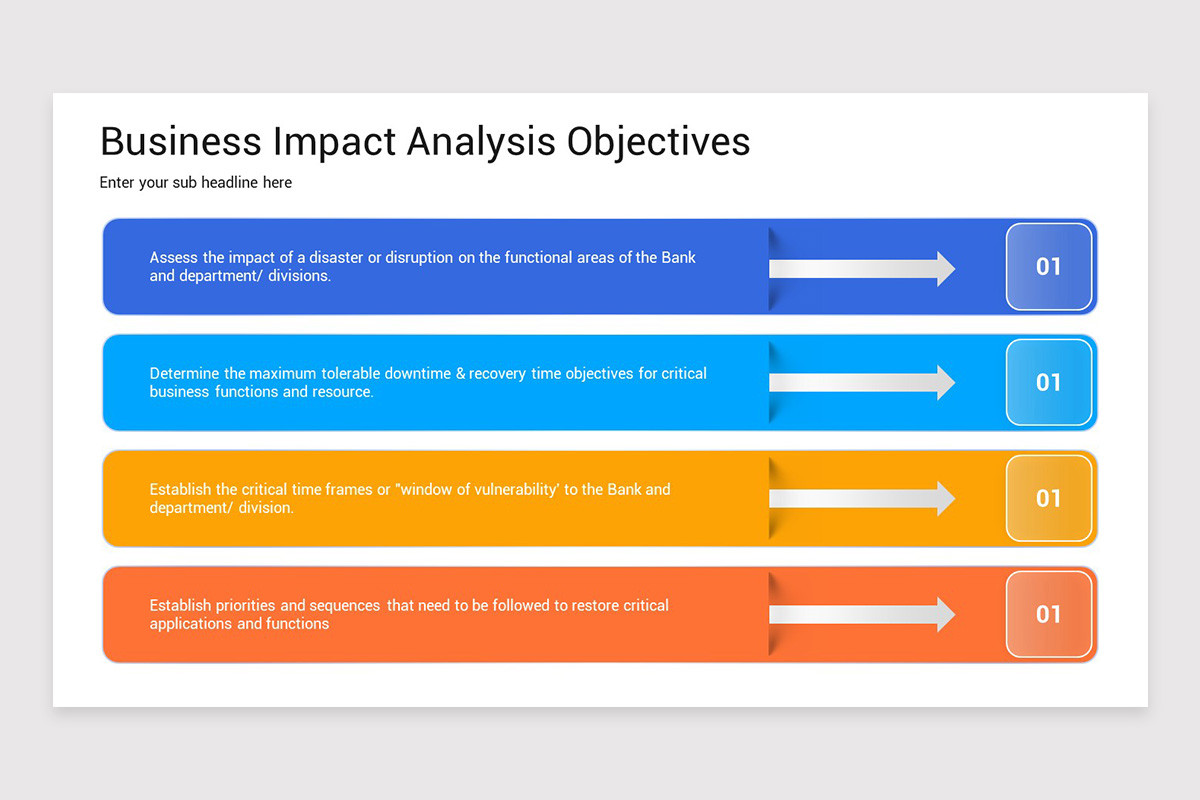 Business Impact Analysis Objectives

Enter your sub headline here

Assess the impact of a disaster or disruption on the functional areas of the Bank and department/ divisions.

01

Determine the maximum tolerable downtime & recovery time objectives for critical business functions and resource.

01

Establish the critical time frames or "window of vulnerability' to the Bank and department/ division.

01

Establish priorities and sequences that need to be followed to restore critical applications and functions

01